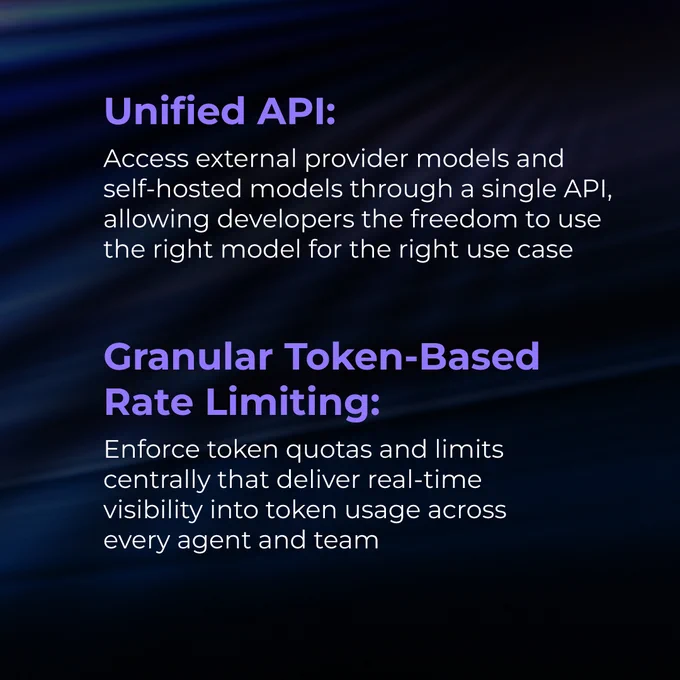 Unified API:

Access external provider models and self-hosted models through a single API, allowing developers the freedom to use the right model for the right use case

Granular Token-Based Rate Limiting:

Enforce token quotas and limits centrally that deliver real-time visibility into token usage across every agent and team